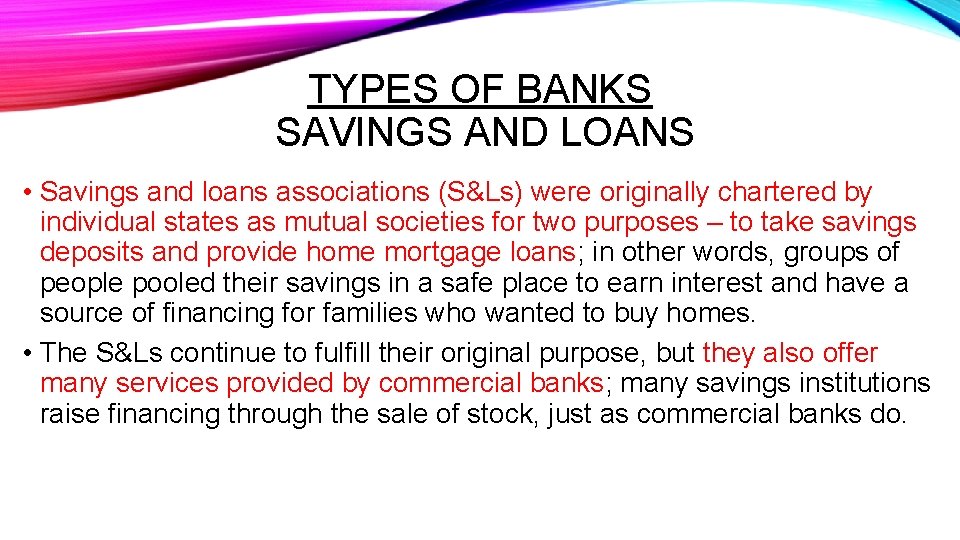 TYPES OF BANKS
SAVINGS AND LOANS

• Savings and loans associations (S&Ls) were originally chartered by individual states as mutual societies for two purposes – to take savings deposits and provide home mortgage loans; in other words, groups of people pooled their savings in a safe place to earn interest and have a source of financing for families who wanted to buy homes.

• The S&Ls continue to fulfill their original purpose, but they also offer many services provided by commercial banks; many savings institutions raise financing through the sale of stock, just as commercial banks do.